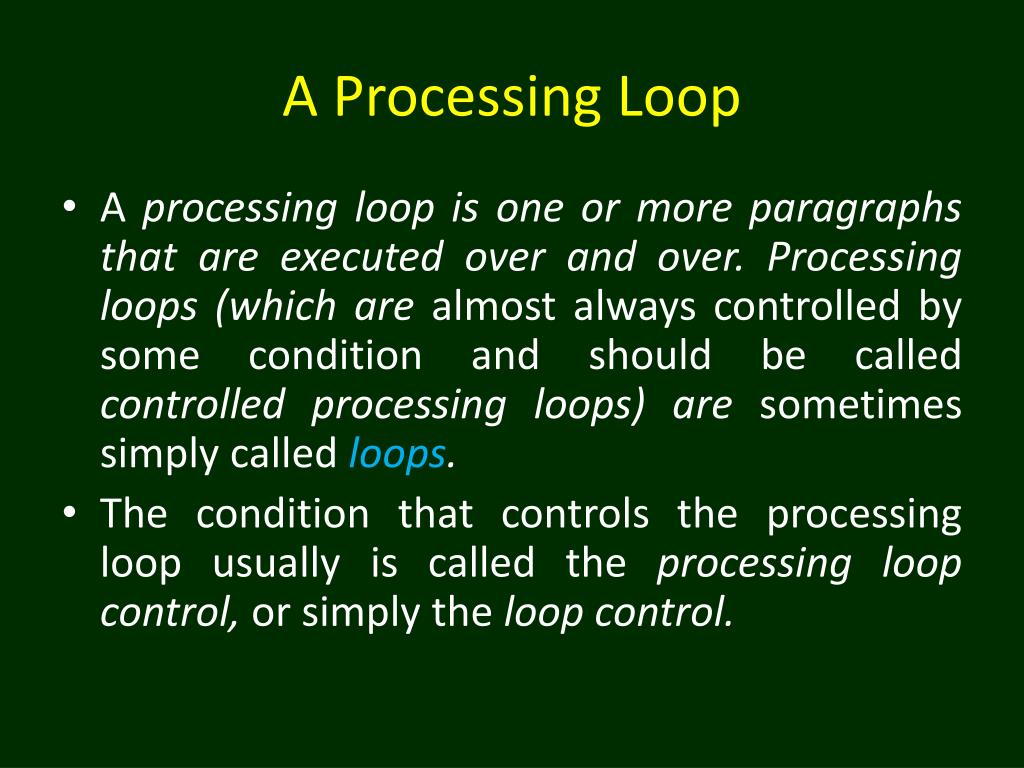 A Processing Loop

• A processing loop is one or more paragraphs that are executed over and over. Processing loops (which are almost always controlled by some condition and should be called controlled processing loops) are sometimes simply called loops.

• The condition that controls the processing loop usually is called the processing loop control, or simply the loop control.